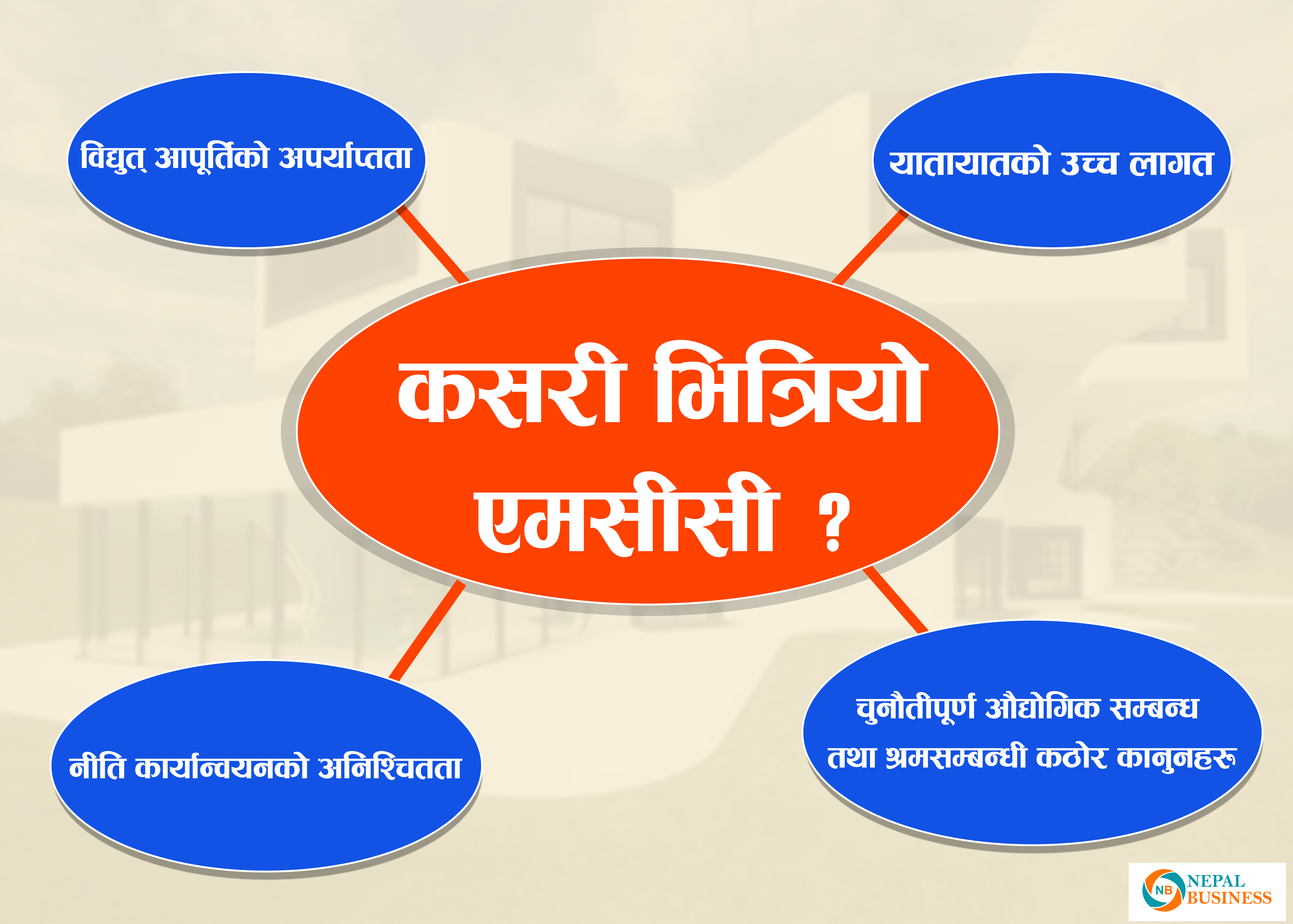 विद्युत् आपूर्तिको अपर्याप्तता

यातायातको उच्च लागत

कसरी भित्रियो एमसीसी ?

नीति कार्यान्वयनको अनिश्चितता

चुनौतीपूर्ण औद्योगिक सम्बन्ध तथा श्रमसम्बन्धी कठोर कानुनहरू

NB NEPAL BUSINESS